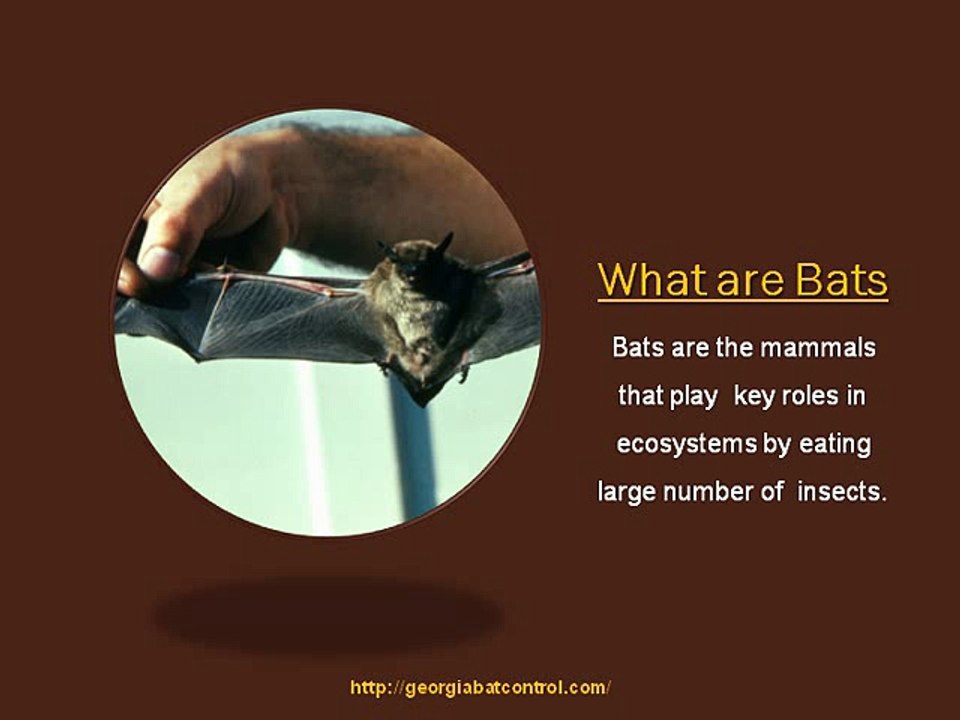 What are Bats

Bats are the mammals that play key roles in ecosystems by eating large number of insects.

http://georgiabatcontrol.com/